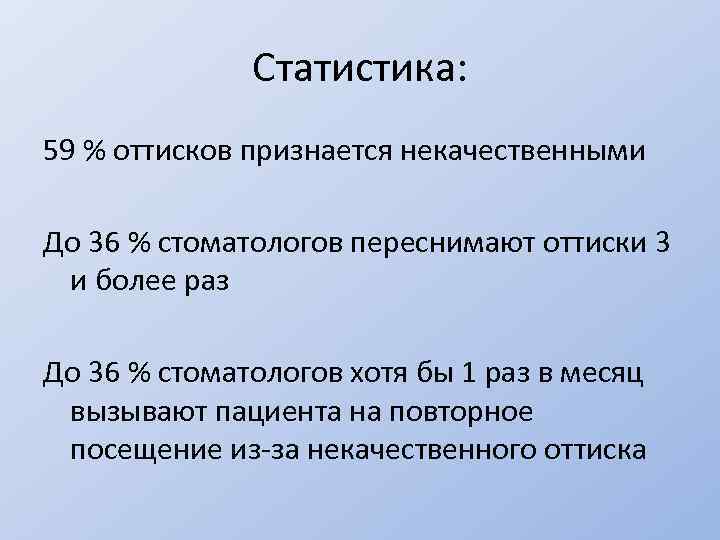 Статистика:

59 % оттисков признается некачественными

До 36 % стоматологов переснимают оттиски 3 и более раз

До 36 % стоматологов хотя бы 1 раз в месяц вызывают пациента на повторное посещение из-за некачественного оттиска